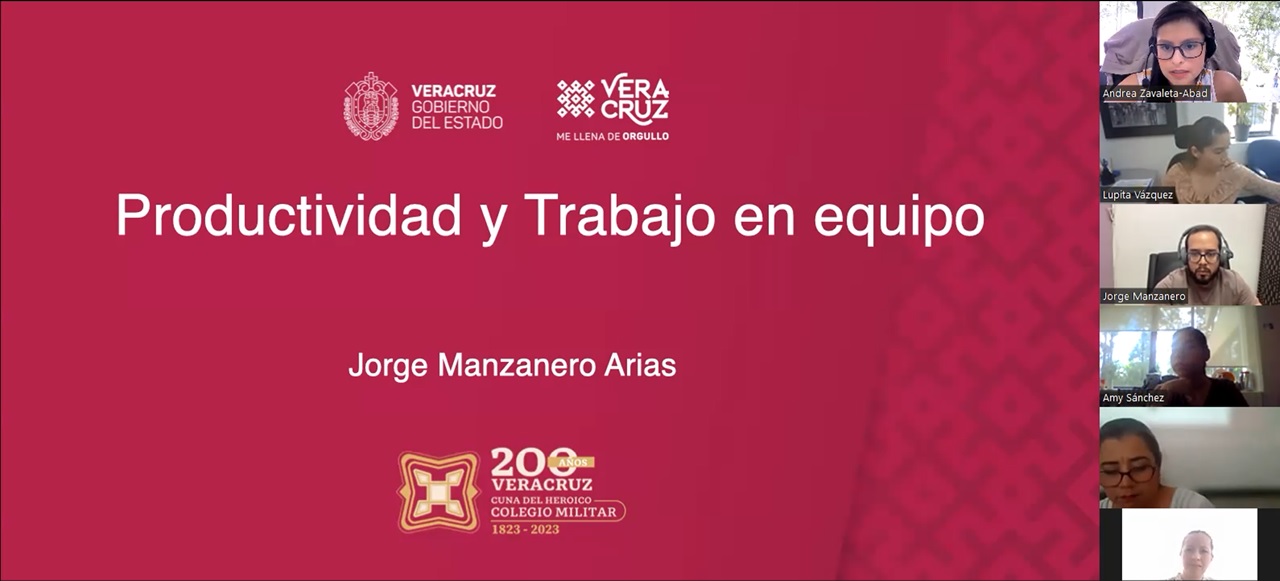 VERACRUZ
GOBIERNO
DEL ESTADO

VERA
CRUZ
ME LLENA DE ORGULLO

Productividad y Trabajo en equipo

Jorge Manzanero Arias

200 AÑOS
VERACRUZ
CUNA DEL HEROICO
COLEGIO MILITAR
1823 - 2023

Andrea Zavaleta-Abad

Lupita Vázquez

Jorge Manzanero

Amy Sánchez